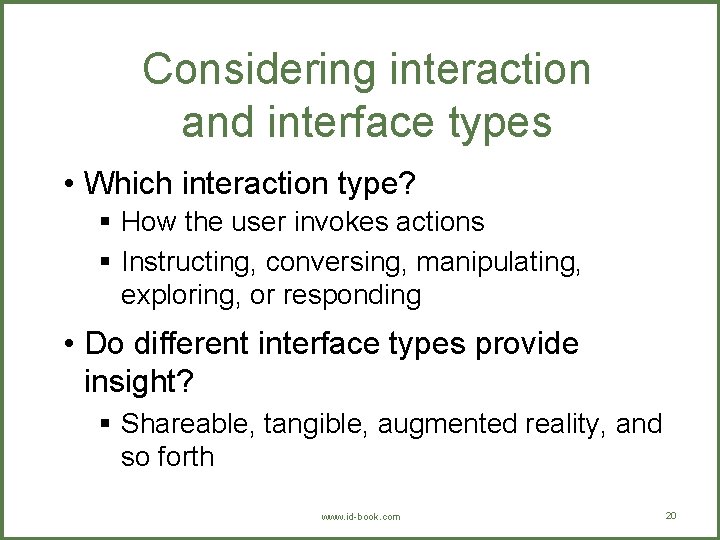 Considering interaction and interface types

• Which interaction type?
 ▪ How the user invokes actions
 ▪ Instructing, conversing, manipulating, exploring, or responding

• Do different interface types provide insight?
 ▪ Shareable, tangible, augmented reality, and so forth

www.id-book.com

20